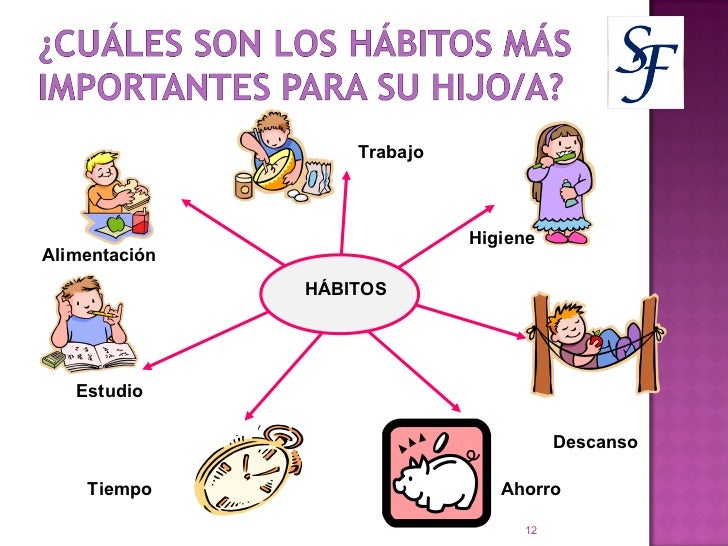 ¿CUÁLES SON LOS HÁBITOS MÁS IMPORTANTES PARA SU HIJO/A?

SF

Trabajo

Alimentación

Higiene

HÁBITOS

Estudio

Descanso

Tiempo

Ahorro

12